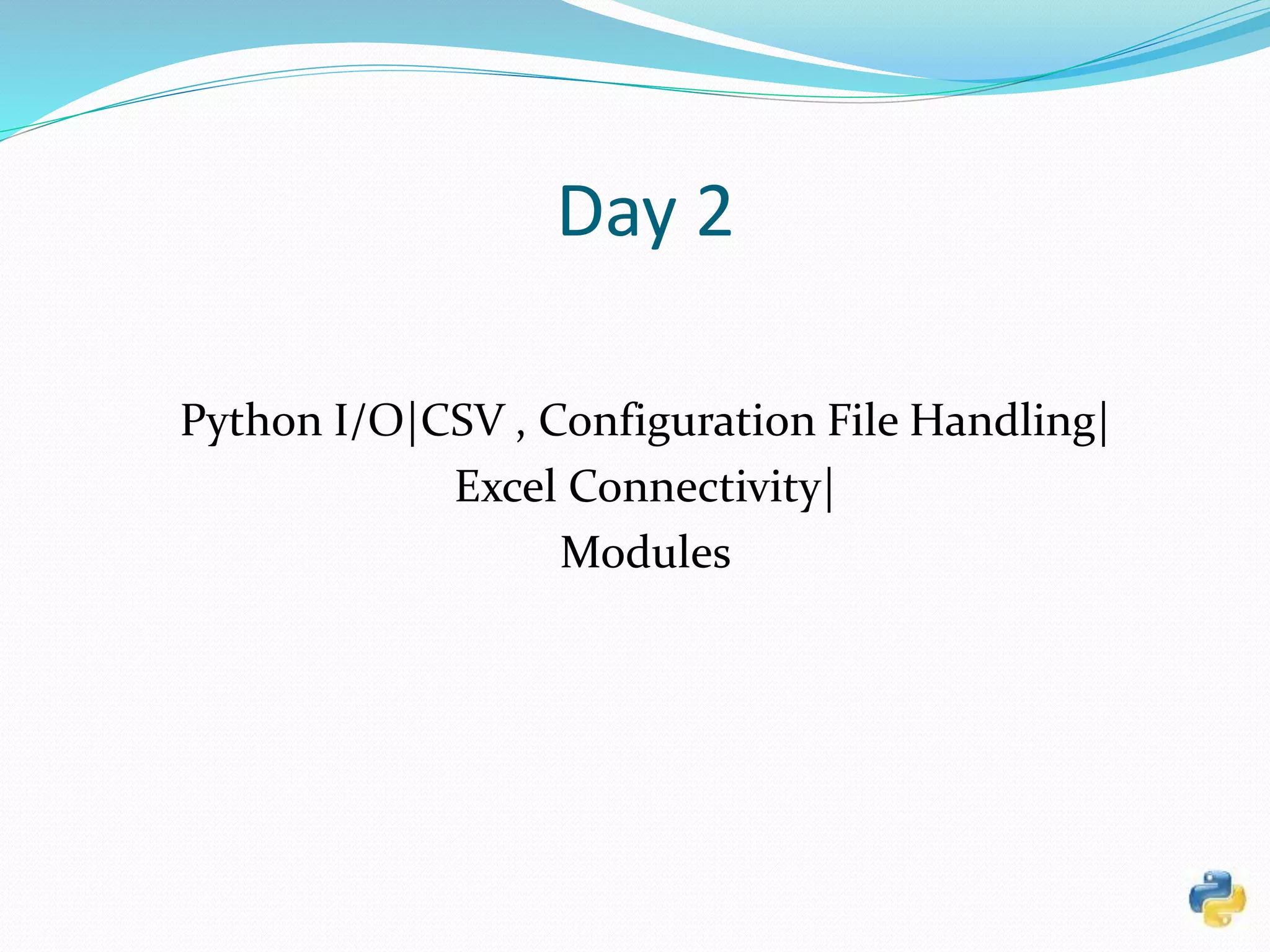 Day 2

Python I/O|CSV , Configuration File Handling|
Excel Connectivity|
Modules